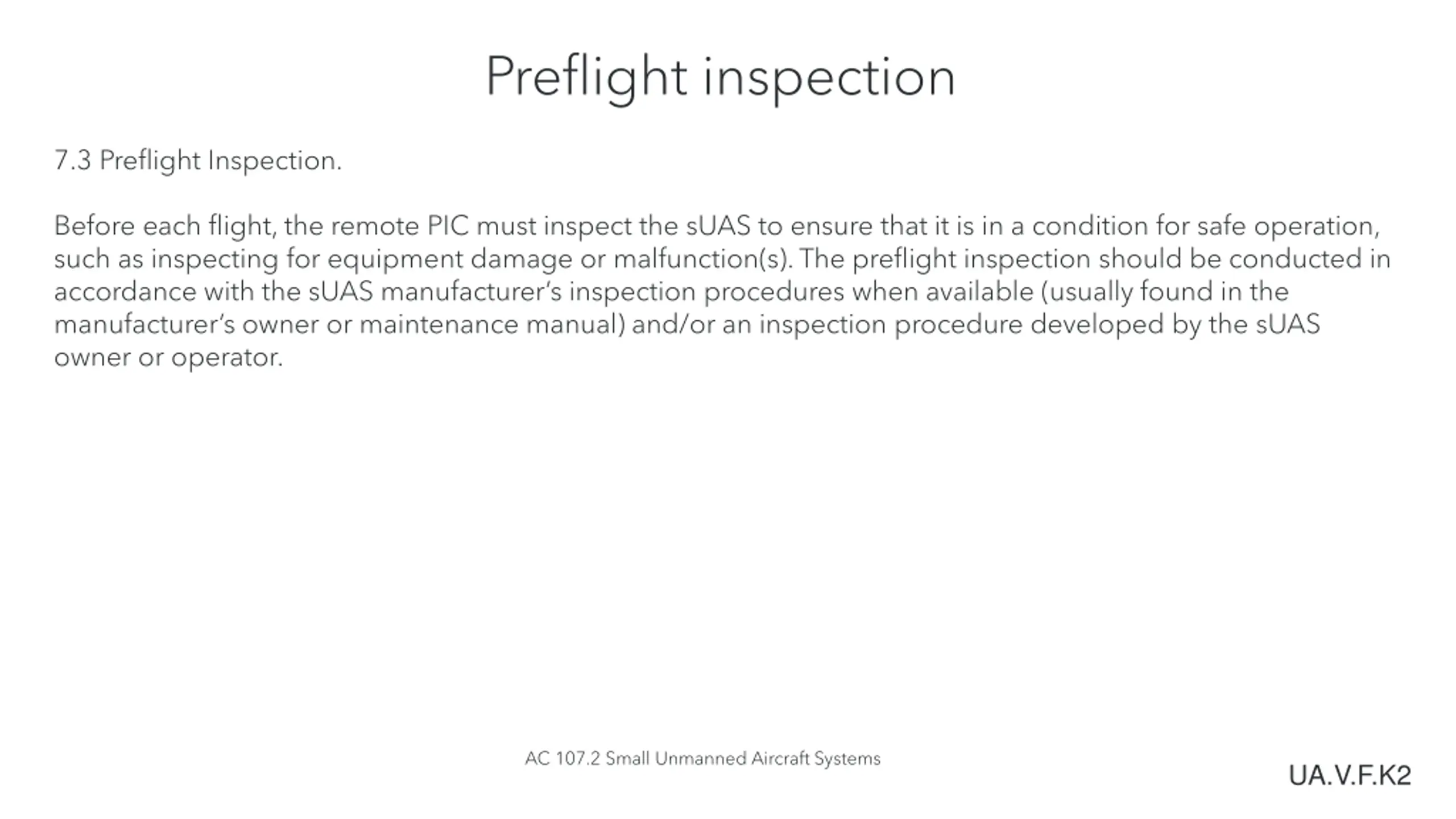 Preflight inspection

7.3 Preflight Inspection.

Before each flight, the remote PIC must inspect the sUAS to ensure that it is in a condition for safe operation, such as inspecting for equipment damage or malfunction(s). The preflight inspection should be conducted in accordance with the sUAS manufacturer's inspection procedures when available (usually found in the manufacturer's owner or maintenance manual) and/or an inspection procedure developed by the sUAS owner or operator.

AC 107.2 Small Unmanned Aircraft Systems

UA.V.F.K2